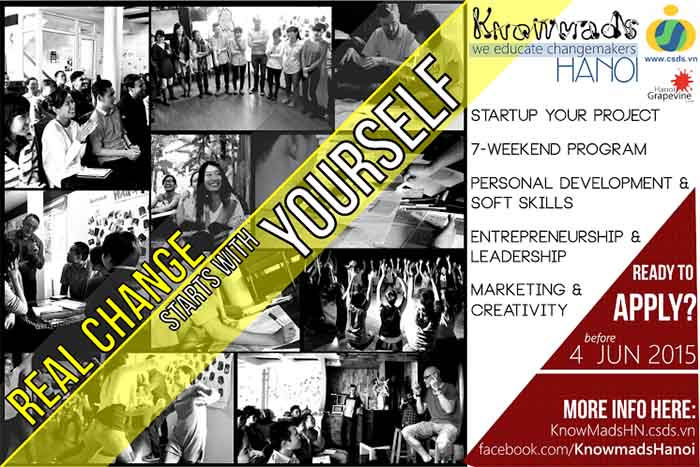 REAL CHANGE STARTS WITH YOURSELF

Knowmads
we educate changemakers
HANOI

www.csds.vn

Hanoi Grapevine

STARTUP YOUR PROJECT

7-WEEKEND PROGRAM

PERSONAL DEVELOPMENT & SOFT SKILLS

ENTREPRENEURSHIP & LEADERSHIP

MARKETING & CREATIVITY

READY TO APPLY?

before
4 JUN 2015

MORE INFO HERE:
KnowMadsHN.csds.vn
facebook.com/KnowmadsHanoi